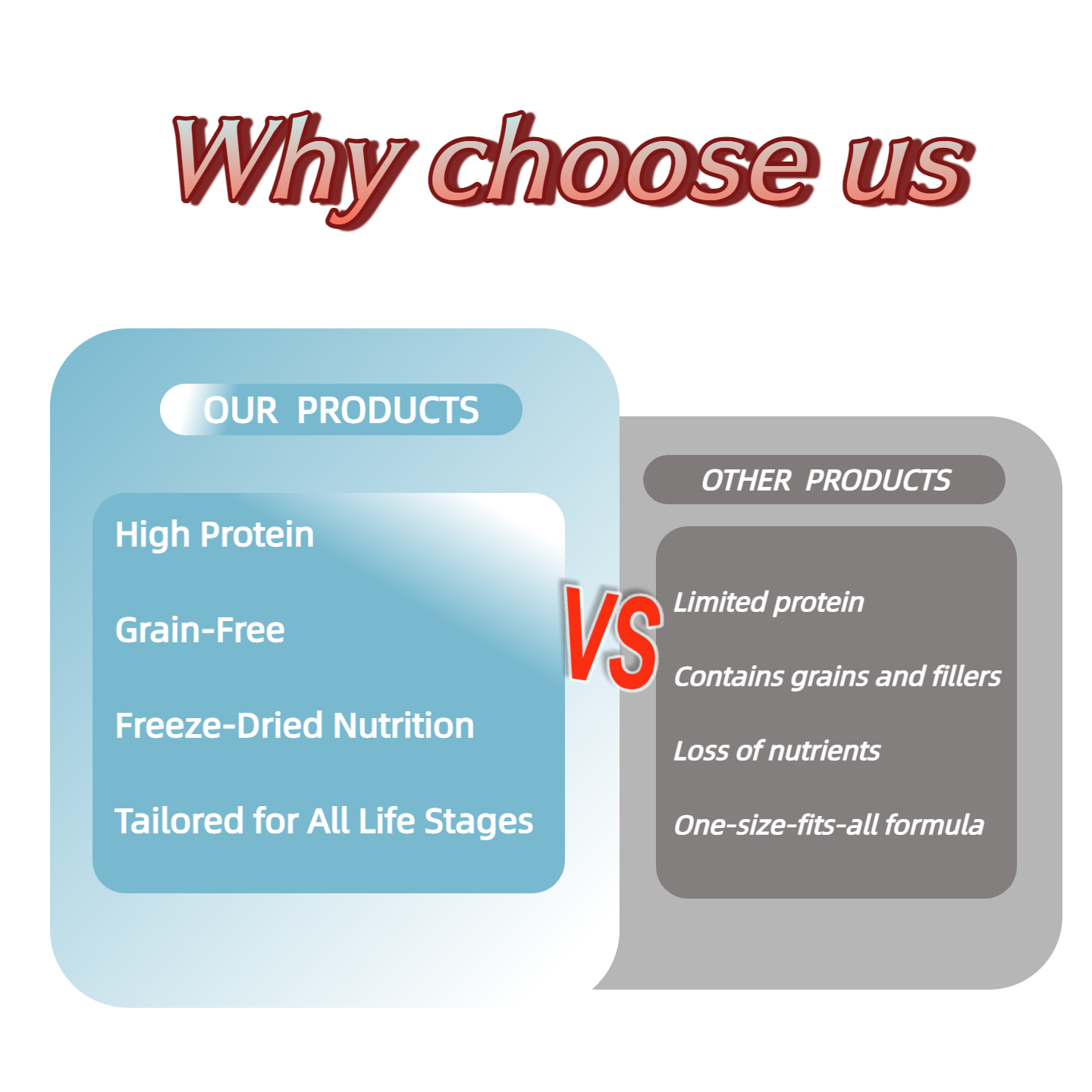 Why choose us

OUR PRODUCTS

High Protein

Grain-Free

Freeze-Dried Nutrition

Tailored for All Life Stages

VS

OTHER PRODUCTS

Limited protein

Contains grains and fillers

Loss of nutrients

One-size-fits-all formula